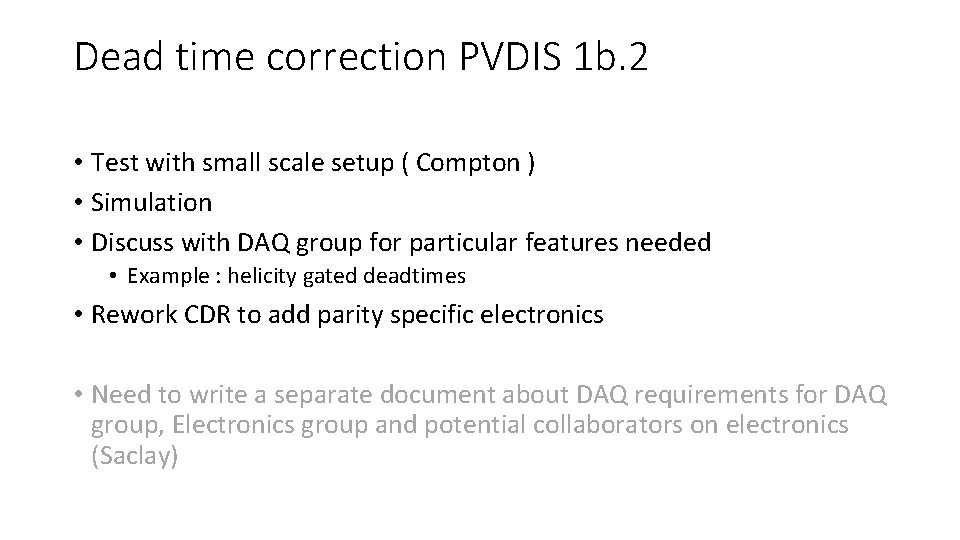 Dead time correction PVDIS 1b.2

• Test with small scale setup ( Compton )
• Simulation
• Discuss with DAQ group for particular features needed
  • Example : helicity gated deadtimes
• Rework CDR to add parity specific electronics

• Need to write a separate document about DAQ requirements for DAQ group, Electronics group and potential collaborators on electronics (Saclay)